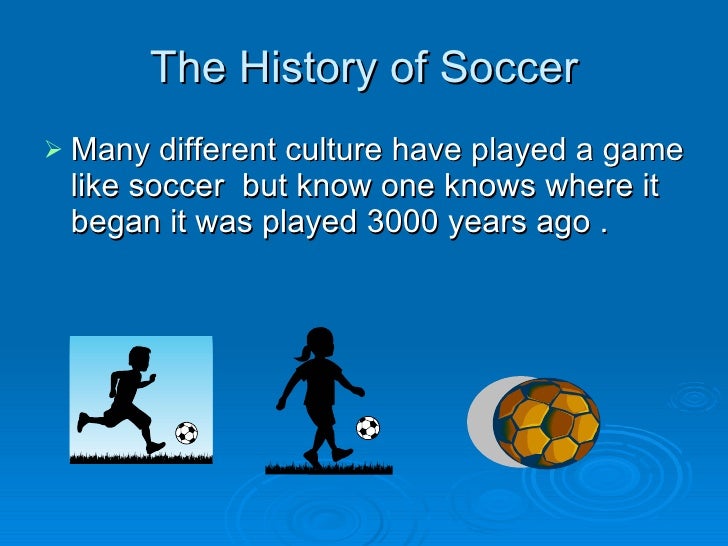 The History of Soccer

➢ Many different culture have played a game like soccer  but know one knows where it began it was played 3000 years ago .